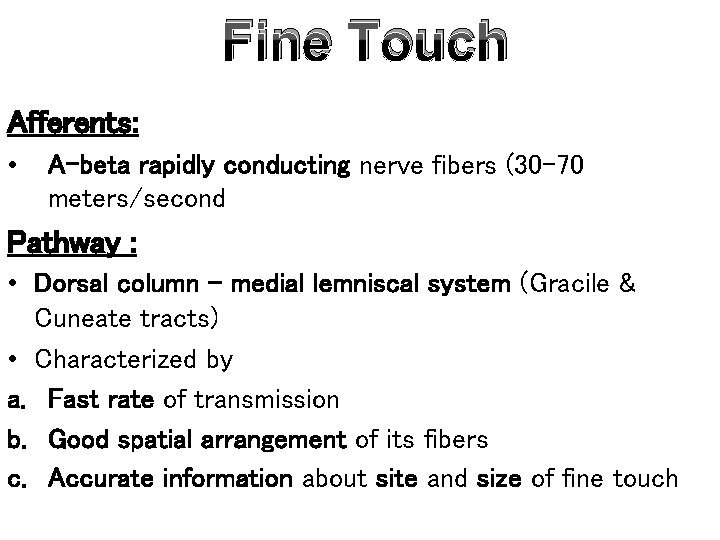 Fine Touch

Afferents:

• A-beta rapidly conducting nerve fibers (30-70 meters/second

Pathway :

• Dorsal column – medial lemniscal system (Gracile & Cuneate tracts)

• Characterized by

a. Fast rate of transmission

b. Good spatial arrangement of its fibers

c. Accurate information about site and size of fine touch